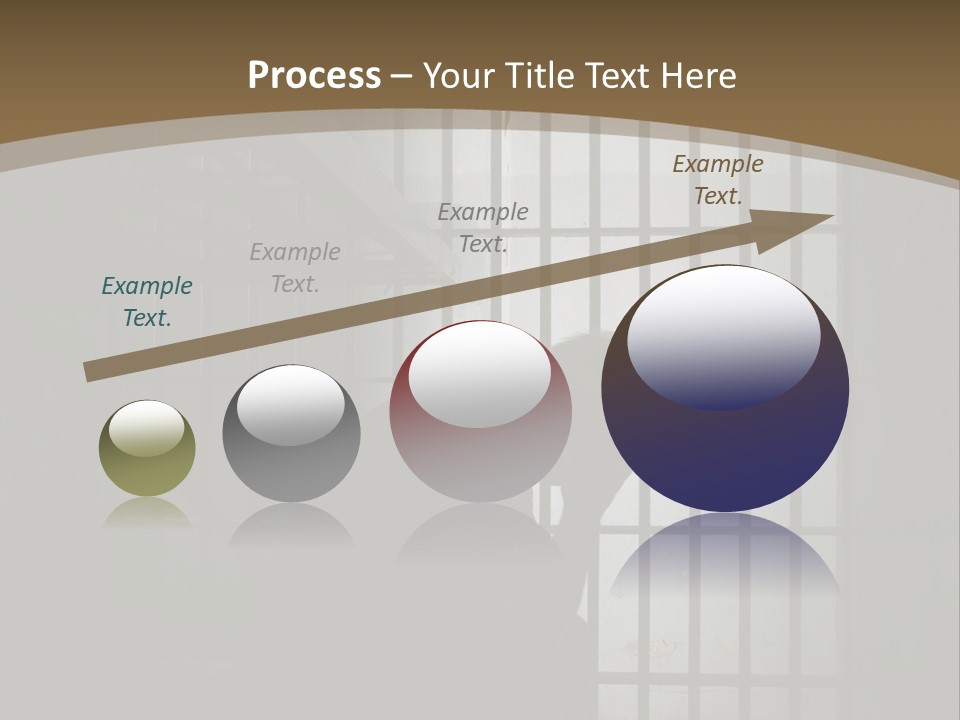 Process – Your Title Text Here

Example Text.

Example Text.

Example Text.

Example Text.